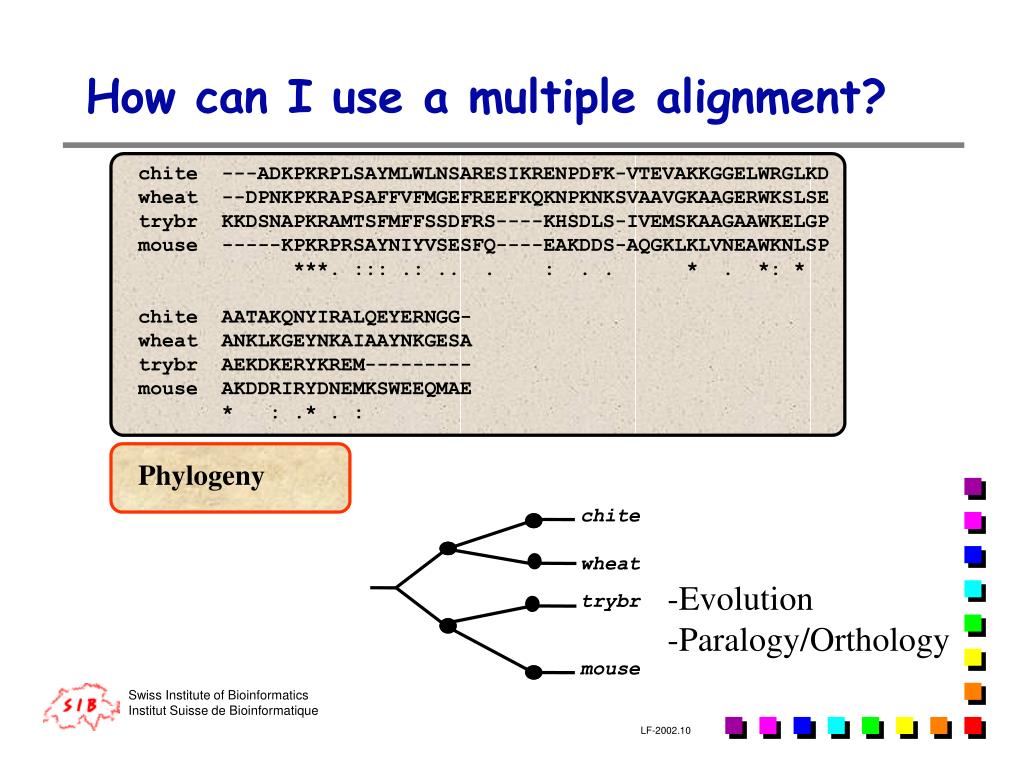 How can I use a multiple alignment?

chite ---ADKPKRPLSAYMLWLNSARESIKRENPDFK-VTEVAKKGGELWRGLKD
wheat --DPNKPKRAPSAFFVFMGEFREEFKQKNPKNKSVAAVGKAAGERWKSLSE
trybr KKDSNAPKRAMTSFMFFSSDFRS----KHSDLS-IVEMSKAAGAAWKELGP
mouse -----KPKRPRSAYNIYVSESFQ----EAKDDS-AQGKLKLVNEAWKNLSP
***. ::: .: .. . : . . * . *: *

chite AATAKQNYIRALQEYERNGG-
wheat ANKLKGEYNKAIAAYNKGESA
trybr AEKDKERYKREM---------
mouse AKDDRIRYDNEMKSWEEQMAE
* : .* . :

Phylogeny

chite
wheat
trybr
mouse

-Evolution
-Paralogy/Orthology

SIB
Swiss Institute of Bioinformatics
Institut Suisse de Bioinformatique

LF-2002.10